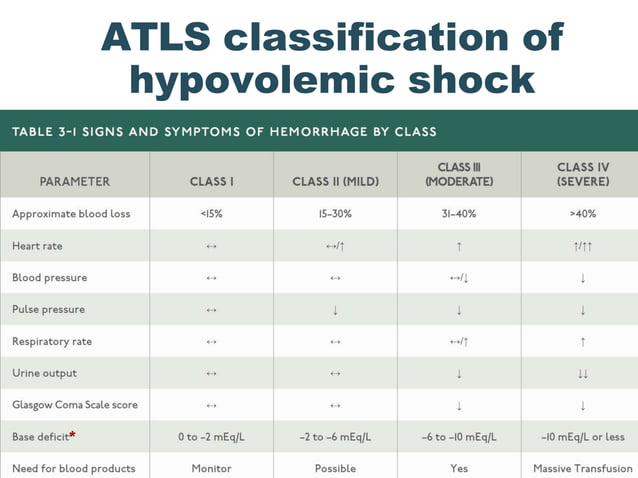 ATLS classification of hypovolemic shock

TABLE 3-1 SIGNS AND SYMPTOMS OF HEMORRHAGE BY CLASS

| PARAMETER | CLASS I | CLASS II (MILD) | CLASS III (MODERATE) | CLASS IV (SEVERE) |
|---|---|---|---|---|
| Approximate blood loss | <15% | 15–30% | 31–40% | >40% |
| Heart rate | ↔ | ↔/↑ | ↑ | ↑/↑↑ |
| Blood pressure | ↔ | ↔ | ↔/↓ | ↓ |
| Pulse pressure | ↔ | ↓ | ↓ | ↓ |
| Respiratory rate | ↔ | ↔ | ↔/↑ | ↑ |
| Urine output | ↔ | ↔ | ↓ | ↓↓ |
| Glasgow Coma Scale score | ↔ | ↔ | ↓ | ↓ |
| Base deficit* | 0 to –2 mEq/L | –2 to –6 mEq/L | –6 to –10 mEq/L | –10 mEq/L or less |
| Need for blood products | Monitor | Possible | Yes | Massive Transfusion |